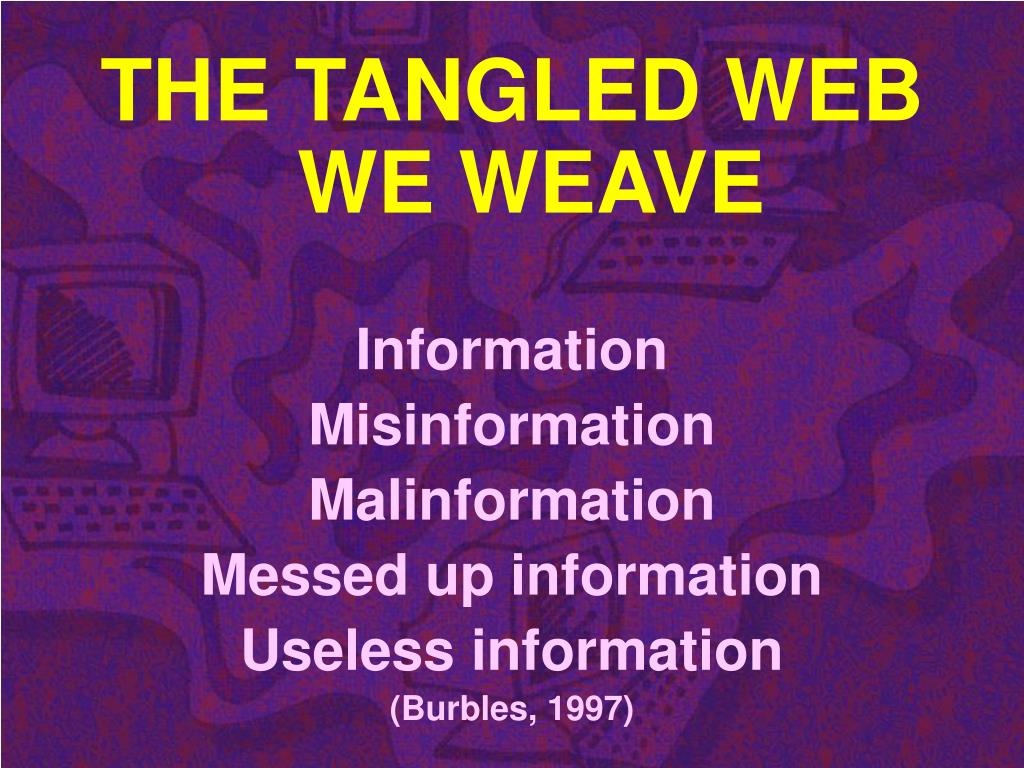 THE TANGLED WEB WE WEAVE

Information
Misinformation
Malinformation
Messed up information
Useless information
(Burbles, 1997)